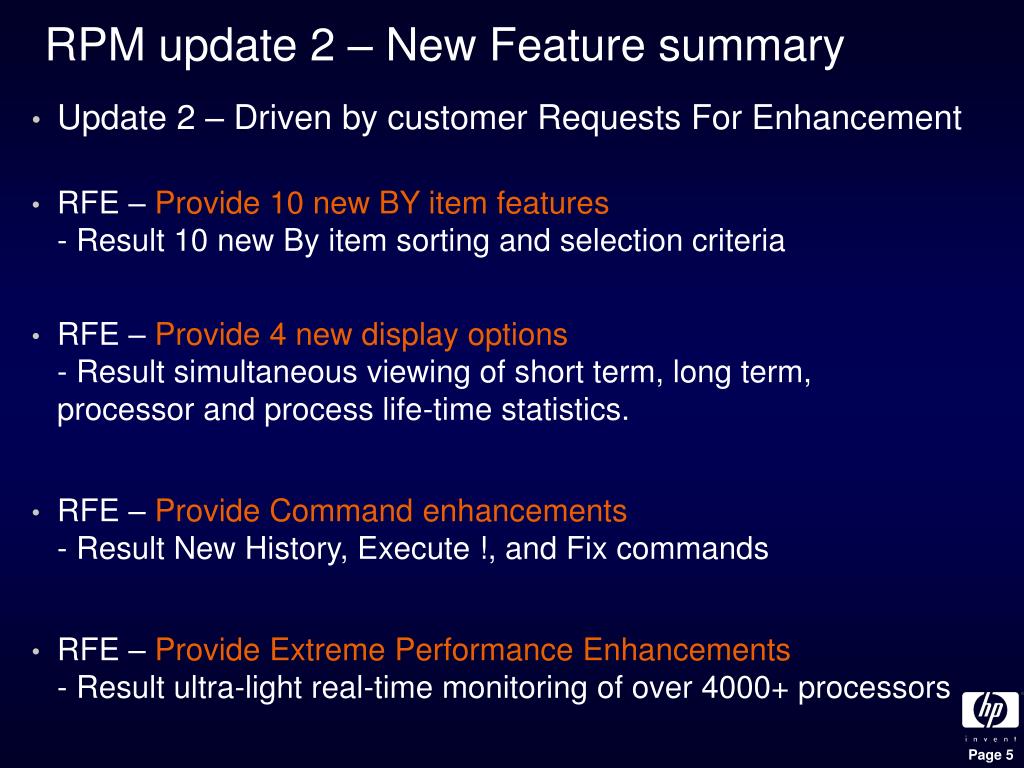 RPM update 2 – New Feature summary

• Update 2 – Driven by customer Requests For Enhancement

• RFE – Provide 10 new BY item features
- Result 10 new By item sorting and selection criteria

• RFE – Provide 4 new display options
- Result simultaneous viewing of short term, long term, processor and process life-time statistics.

• RFE – Provide Command enhancements
- Result New History, Execute !, and Fix commands

• RFE – Provide Extreme Performance Enhancements
- Result ultra-light real-time monitoring of over 4000+ processors

hp
invent

Page 5